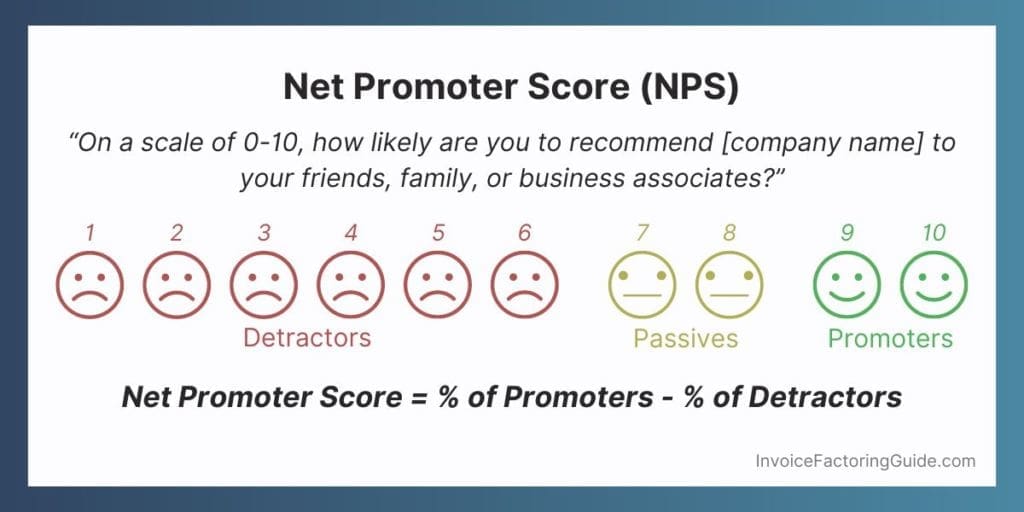 Net Promoter Score (NPS)

“On a scale of 0-10, how likely are you to recommend [company name] to your friends, family, or business associates?”

1 2 3 4 5 6 7 8 9 10

Detractors Passives Promoters

Net Promoter Score = % of Promoters - % of Detractors

InvoiceFactoringGuide.com